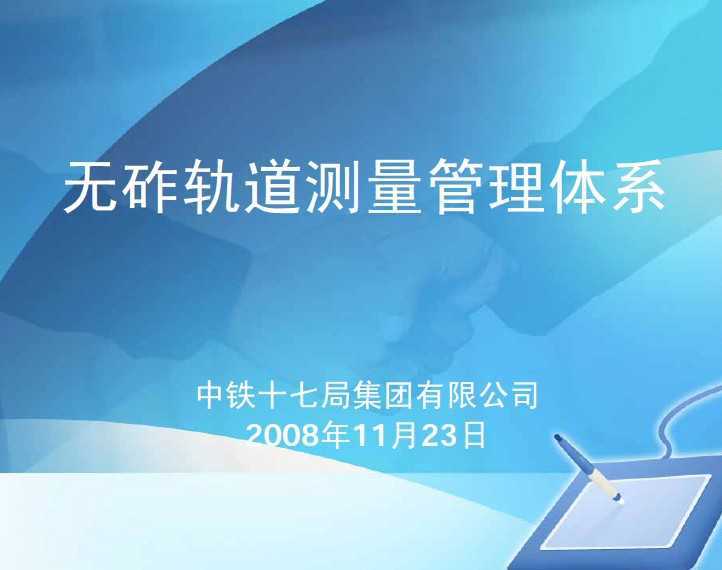 无砟轨道测量管理体系

中铁十七局集团有限公司
2008年11月23日